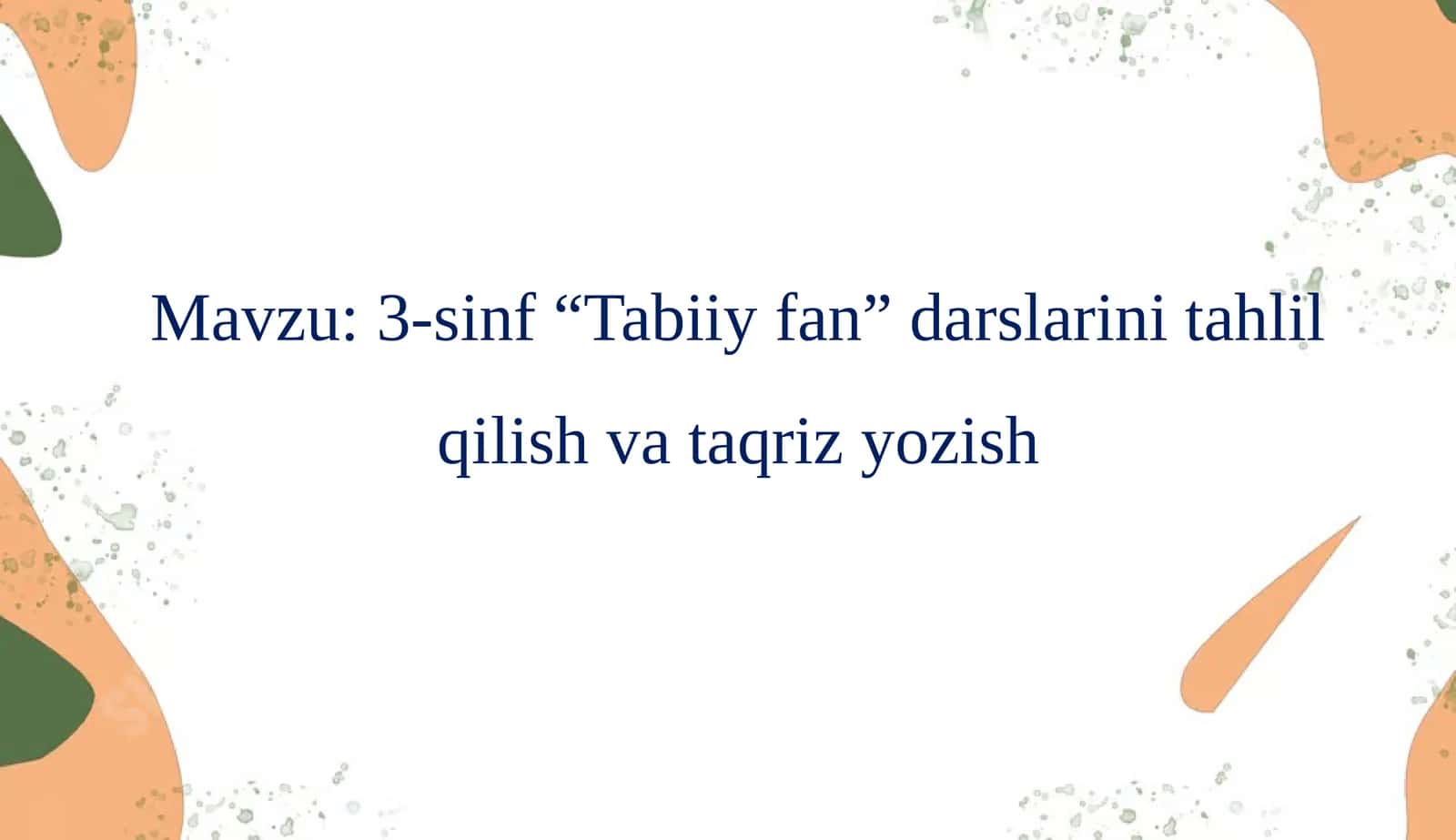 Mavzu: 3-sinf “Tabiiy fan” darslarini tahlil qilish va taqriz yozish